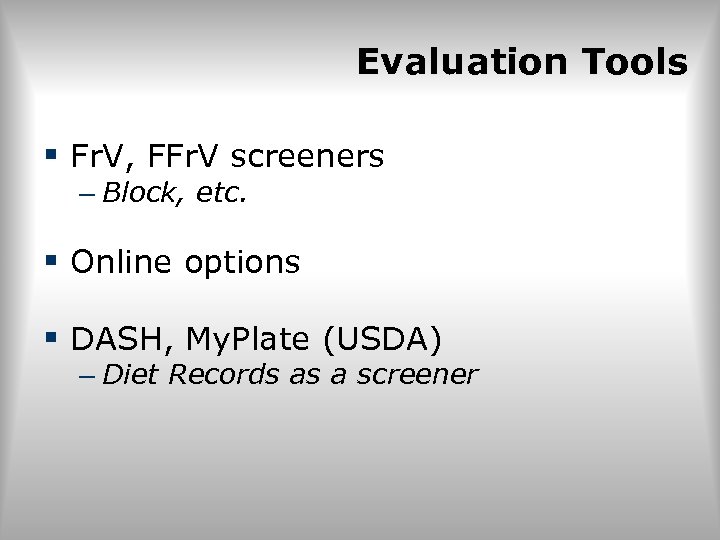 Evaluation Tools

▪ FrV, FFrV screeners
– Block, etc.

▪ Online options

▪ DASH, MyPlate (USDA)
– Diet Records as a screener